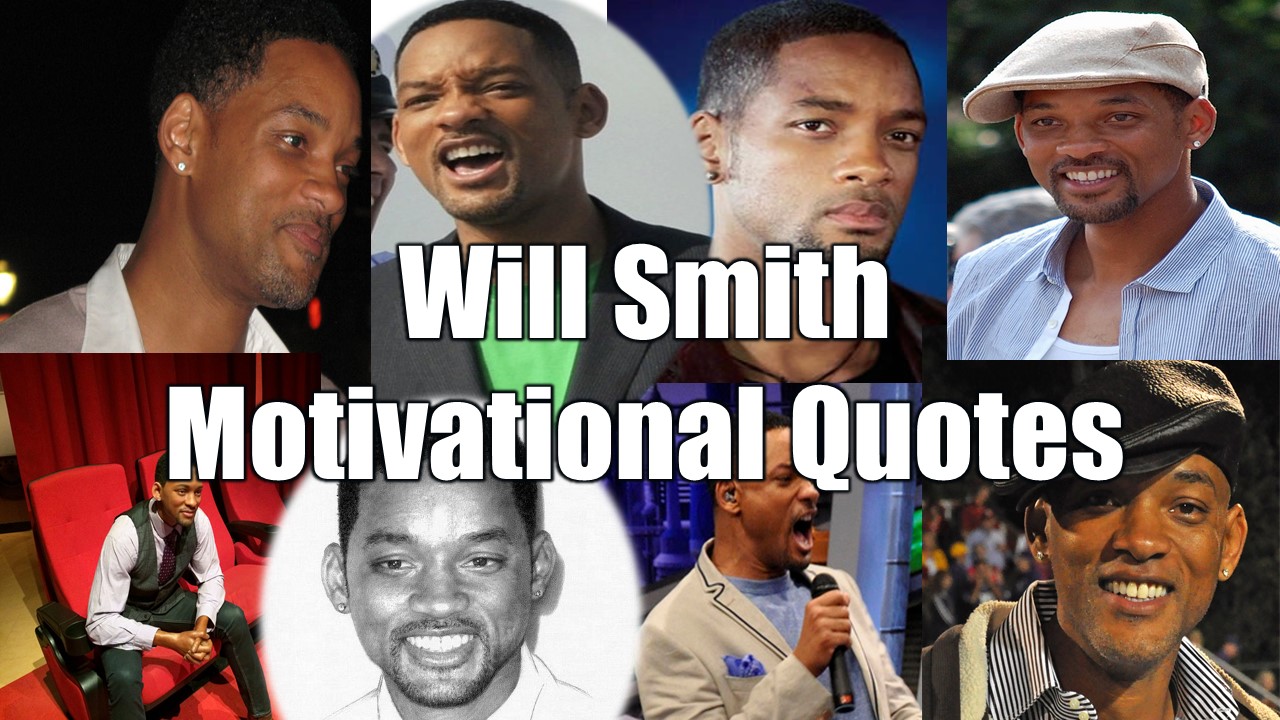 Will Smith
Motivational Quotes